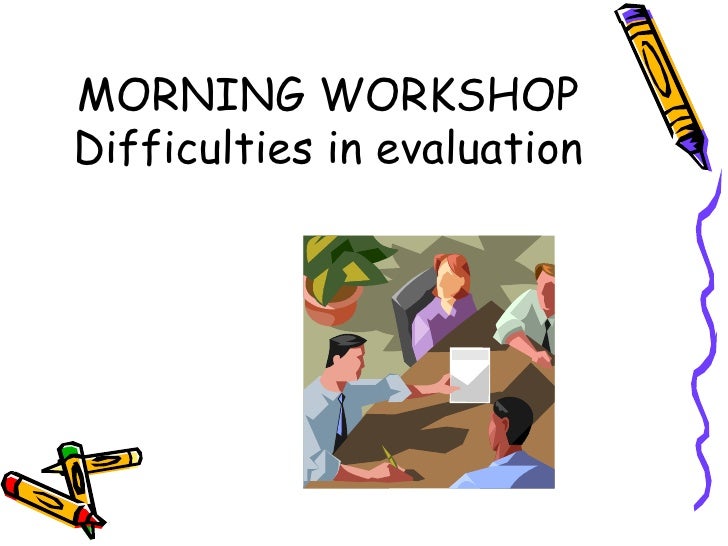 MORNING WORKSHOP
Difficulties in evaluation